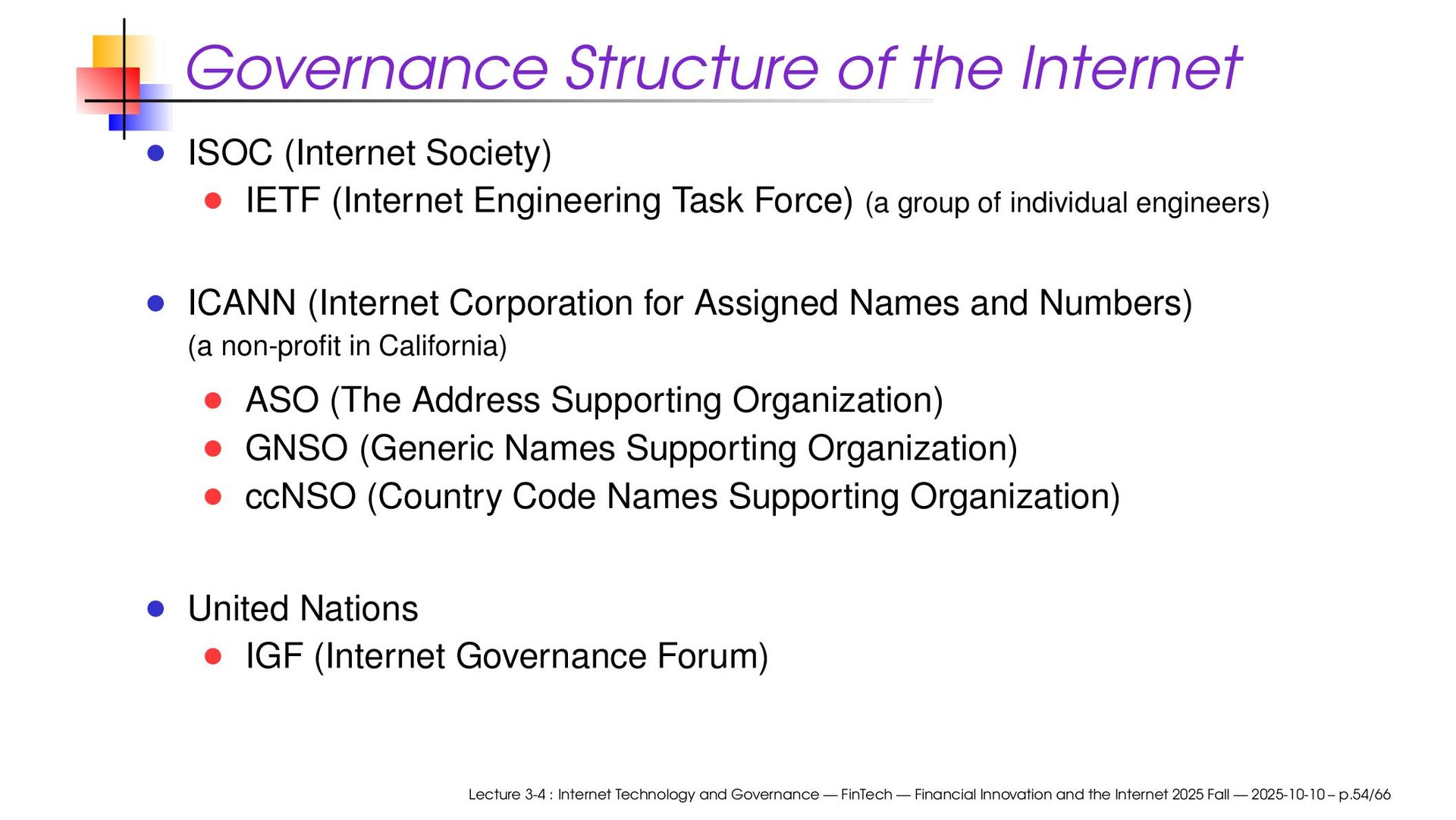 Governance Structure of the Internet

- ISOC (Internet Society)
  - IETF (Internet Engineering Task Force) (a group of individual engineers)

- ICANN (Internet Corporation for Assigned Names and Numbers) (a non-profit in California)
  - ASO (The Address Supporting Organization)
  - GNSO (Generic Names Supporting Organization)
  - ccNSO (Country Code Names Supporting Organization)

- United Nations
  - IGF (Internet Governance Forum)

Lecture 3-4 : Internet Technology and Governance — FinTech — Financial Innovation and the Internet 2025 Fall — 2025-10-10 – p.54/66